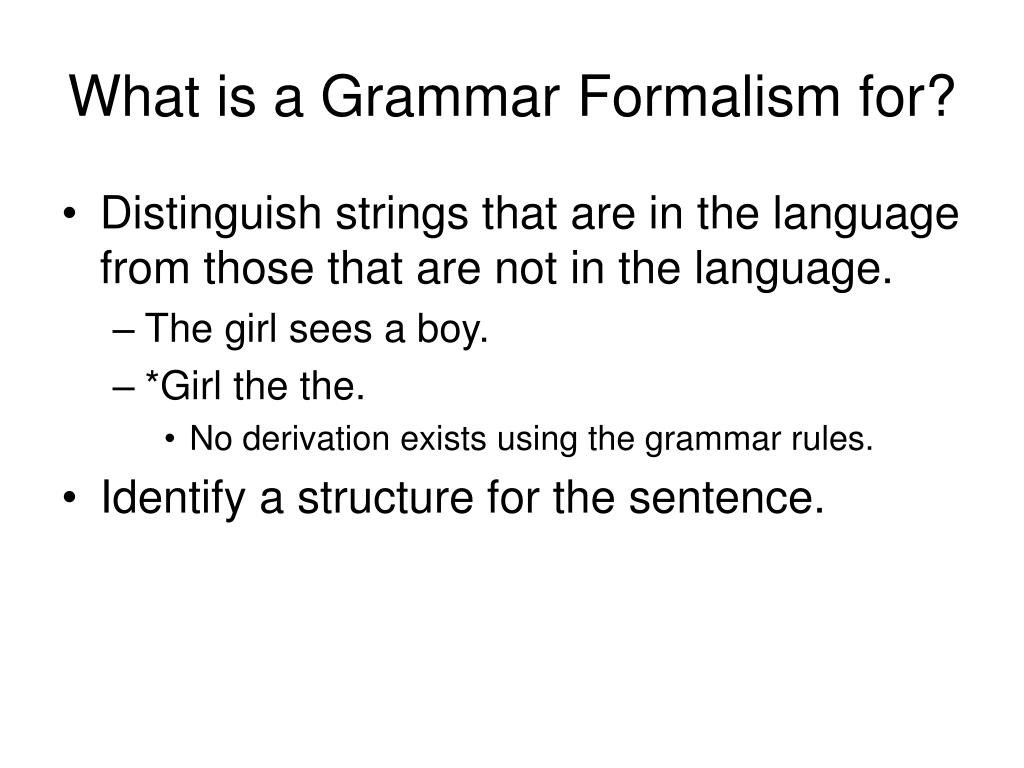 What is a Grammar Formalism for?

• Distinguish strings that are in the language from those that are not in the language.
– The girl sees a boy.
– *Girl the the.
• No derivation exists using the grammar rules.
• Identify a structure for the sentence.